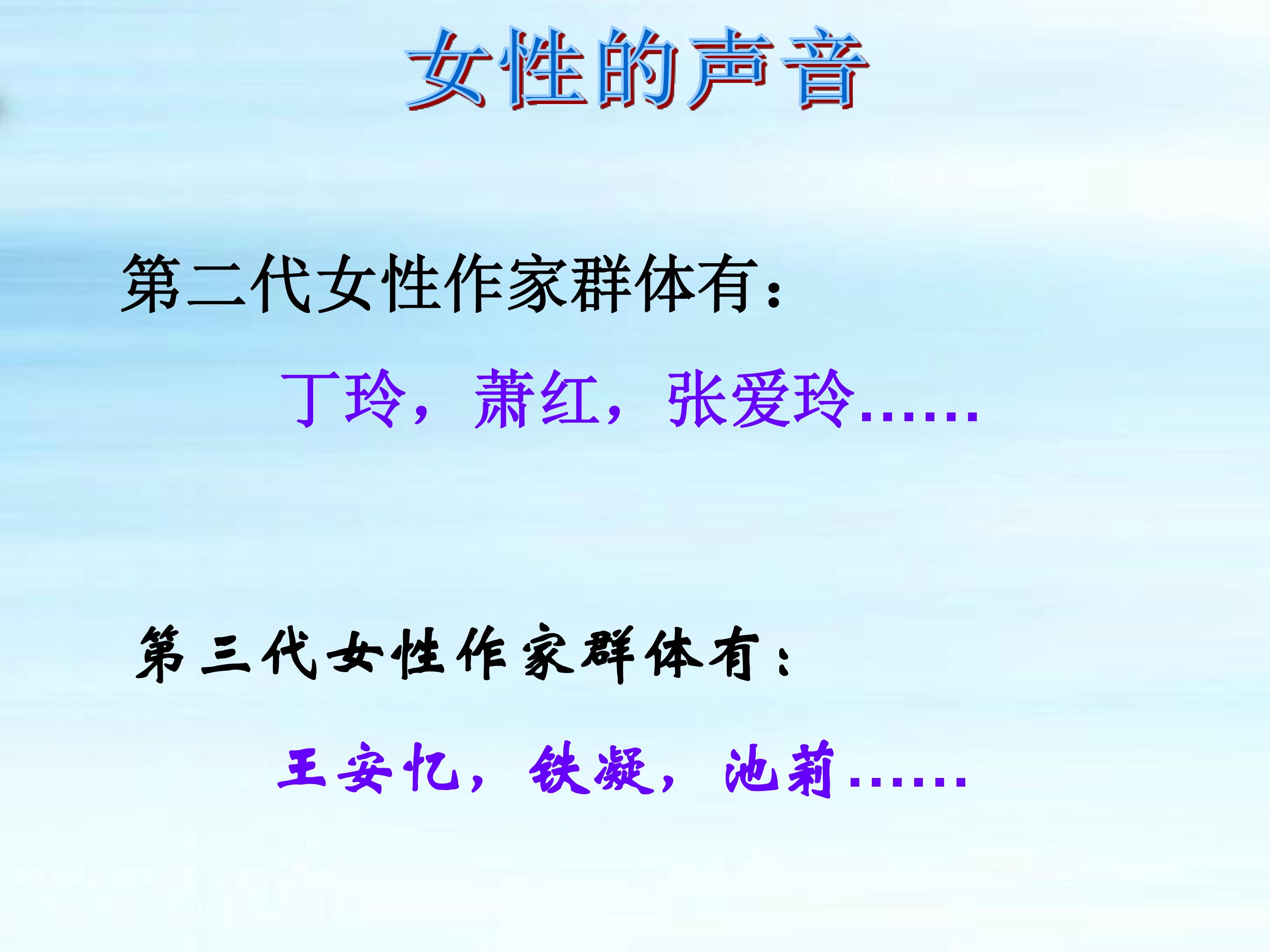 女性的声音

第二代女性作家群体有：

丁玲，萧红，张爱玲……

第三代女性作家群体有：

王安忆，铁凝，池莉……